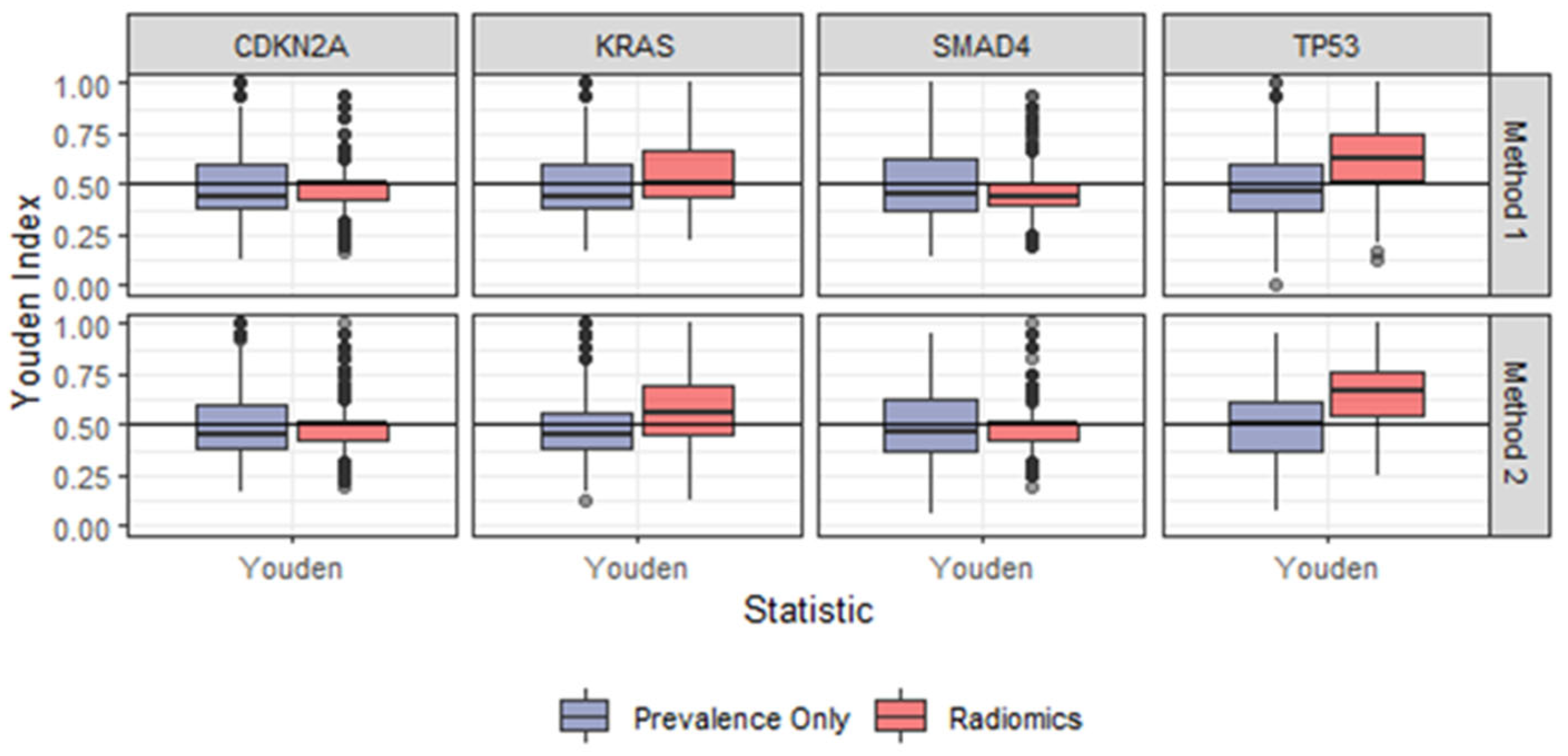 CDKN2A
KRAS
SMAD4
TP53

Method 1
Method 2

Youden Index

1.00
0.75
0.50
0.25
0.00

1.00
0.75
0.50
0.25
0.00

Youden
Youden
Youden
Youden

Statistic

Prevalence Only
Radiomics